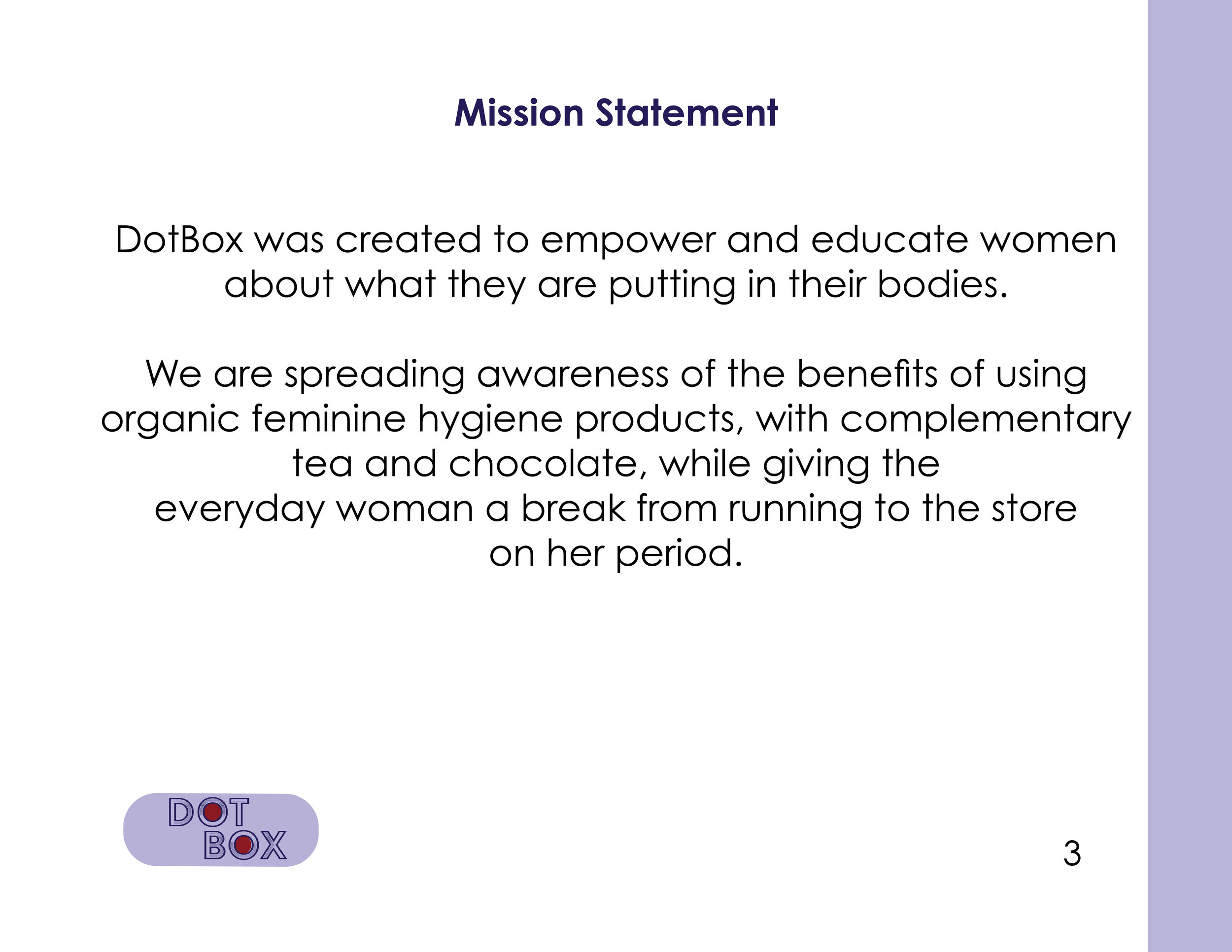 Mission Statement

DotBox was created to empower and educate women about what they are putting in their bodies.

We are spreading awareness of the benefits of using organic feminine hygiene products, with complementary tea and chocolate, while giving the everyday woman a break from running to the store on her period.

DOT
BOX

3